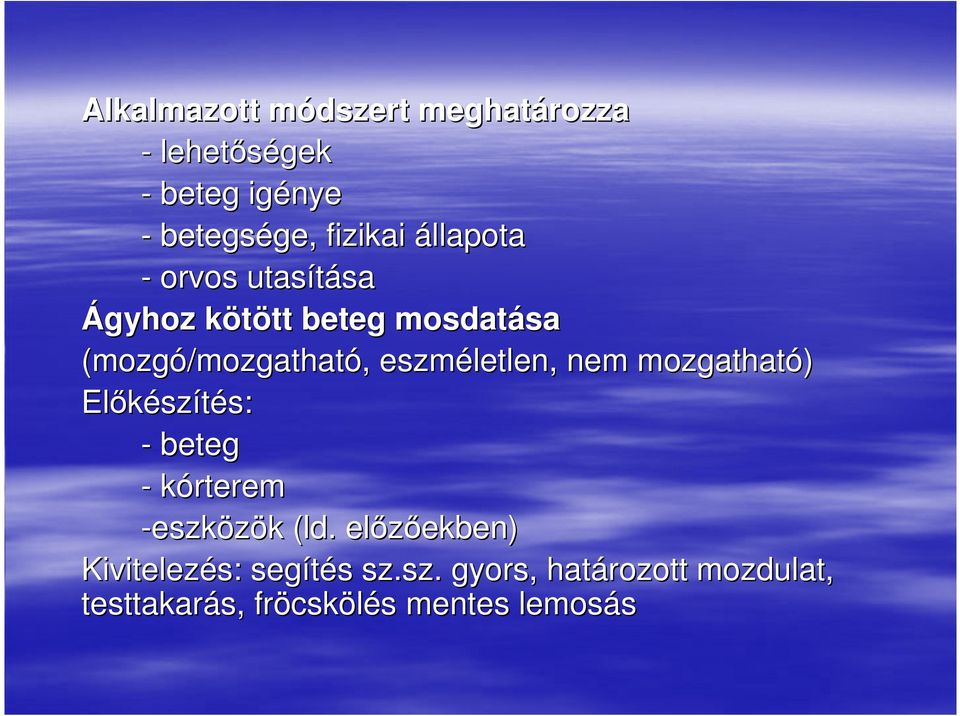 Alkalmazott módszert meghatározza
- lehetőségek
- beteg igénye
- betegsége, fizikai állapota
- orvos utasítása
Ágyhoz kötött beteg mosdatása
(mozgó/mozgatható, eszméletlen, nem mozgatható)
Előkészítés:
- beteg
- kórterem
-eszközök (ld. előzőekben)
Kivitelezés: segítés sz.sz. gyors, határozott mozdulat, testtakarás, fröcskölés mentes lemosás